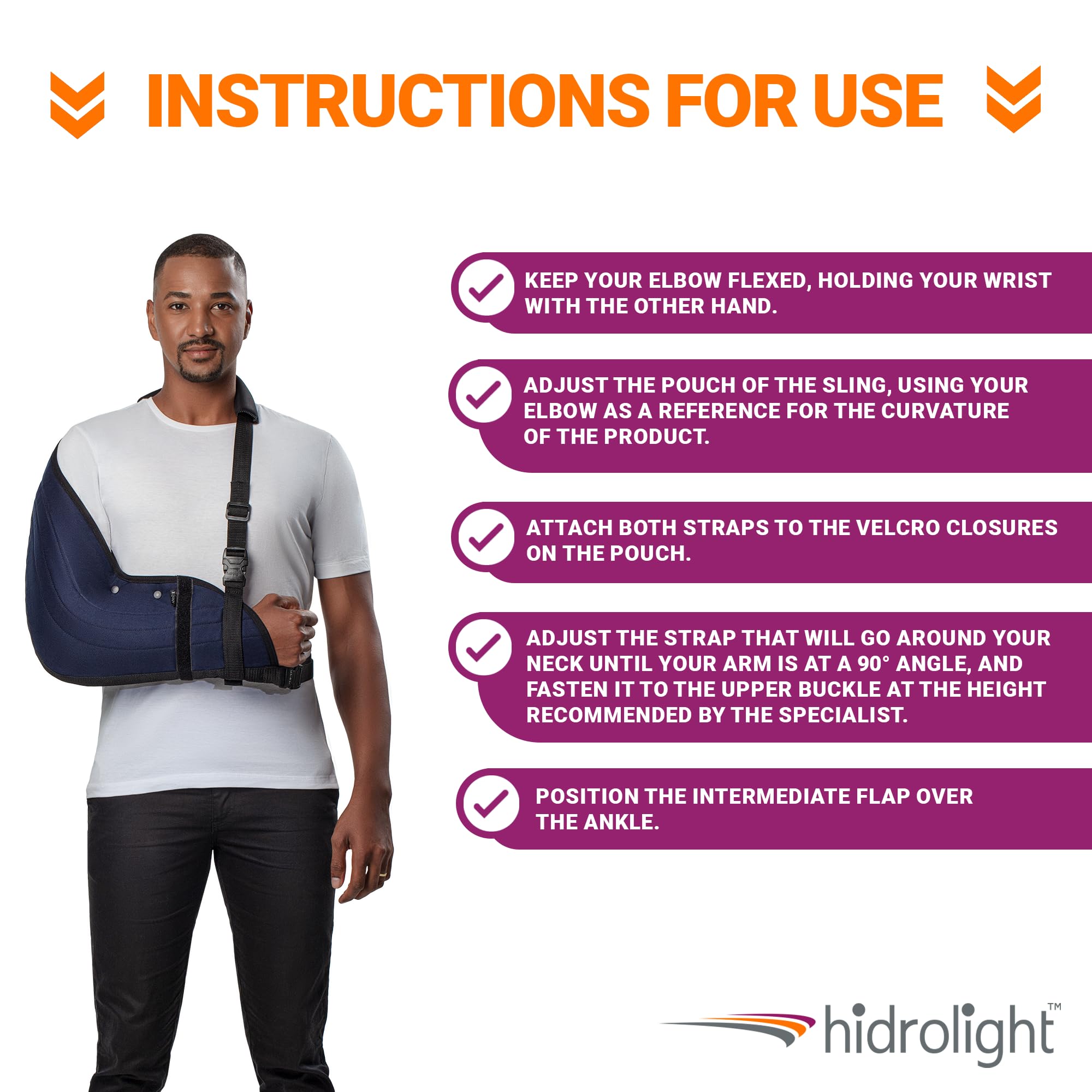 INSTRUCTIONS FOR USE

KEEP YOUR ELBOW FLEXED, HOLDING YOUR WRIST WITH THE OTHER HAND.

ADJUST THE POUCH OF THE SLING, USING YOUR ELBOW AS A REFERENCE FOR THE CURVATURE OF THE PRODUCT.

ATTACH BOTH STRAPS TO THE VELCRO CLOSURES ON THE POUCH.

ADJUST THE STRAP THAT WILL GO AROUND YOUR NECK UNTIL YOUR ARM IS AT A 90° ANGLE, AND FASTEN IT TO THE UPPER BUCKLE AT THE HEIGHT RECOMMENDED BY THE SPECIALIST.

POSITION THE INTERMEDIATE FLAP OVER THE ANKLE.

hidrolight™